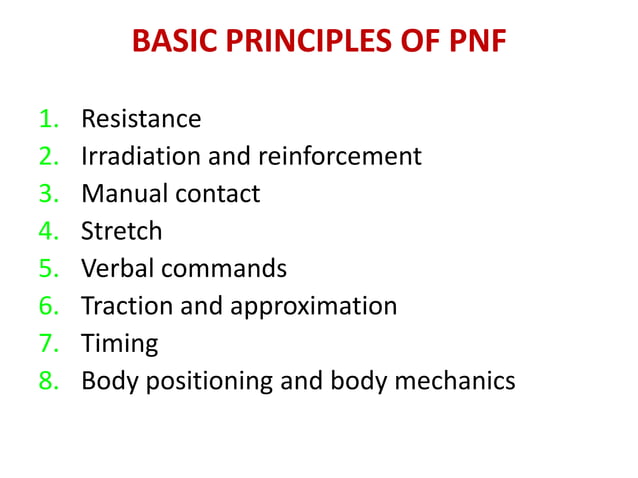 BASIC PRINCIPLES OF PNF

1. Resistance
2. Irradiation and reinforcement
3. Manual contact
4. Stretch
5. Verbal commands
6. Traction and approximation
7. Timing
8. Body positioning and body mechanics